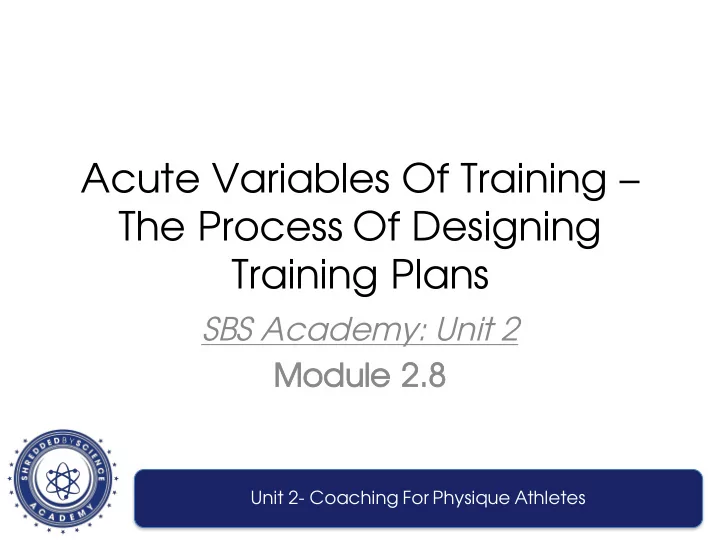 Acute Variables Of Training – The Process Of Designing Training Plans

SBS Academy: Unit 2

Module 2.8

SHREDDED BY SCIENCE
ACADEMY

Unit 2- Coaching For Physique Athletes